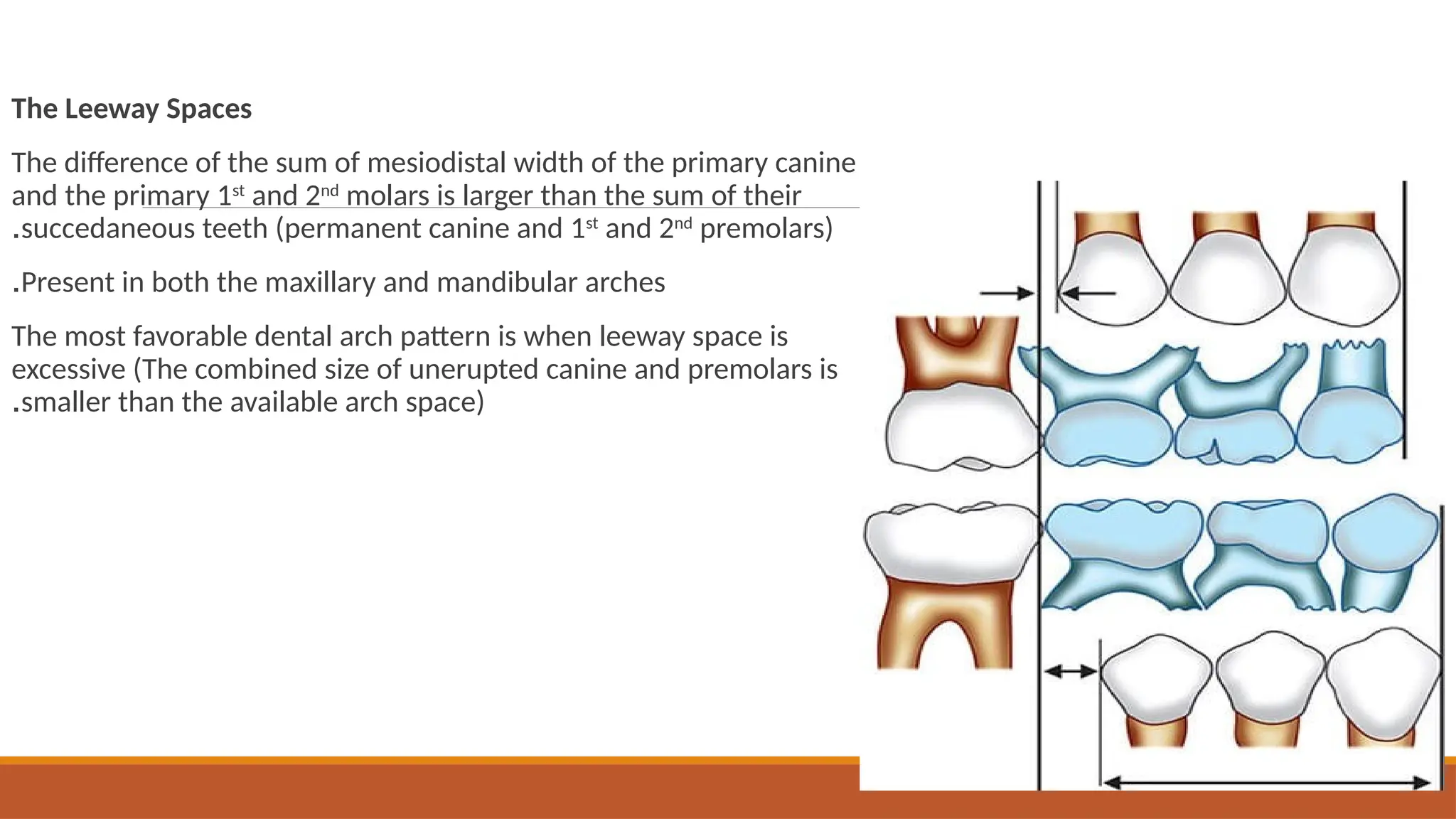 The Leeway Spaces

The difference of the sum of mesiodistal width of the primary canine and the primary 1$^{st}$ and 2$^{nd}$ molars is larger than the sum of their .succedaneous teeth (permanent canine and 1$^{st}$ and 2$^{nd}$ premolars)

.Present in both the maxillary and mandibular arches

The most favorable dental arch pattern is when leeway space is excessive (The combined size of unerupted canine and premolars is .smaller than the available arch space)